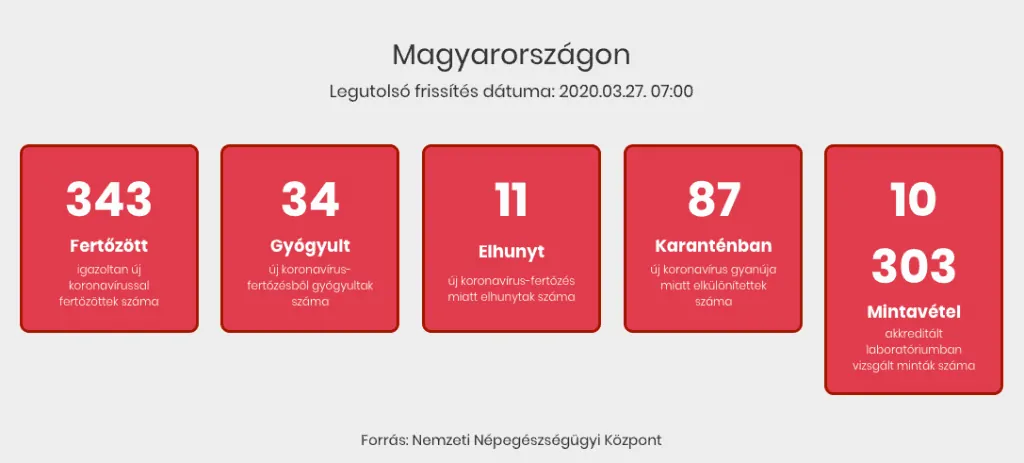 Magyarországon

Legutolsó frissítés dátuma: 2020.03.27. 07:00

343
Fertőzött
igazoltan új koronavírussal fertőzöttek száma

34
Gyógyult
új koronavírus-fertőzésből gyógyultak száma

11
Elhunyt
új koronavírus-fertőzés miatt elhunytak száma

87
Karanténban
új koronavírus gyanúja miatt elkülönítettek száma

10
303
Mintavétel
akkreditált laboratóriumban vizsgált minták száma

Forrás: Nemzeti Népegészségügyi Központ